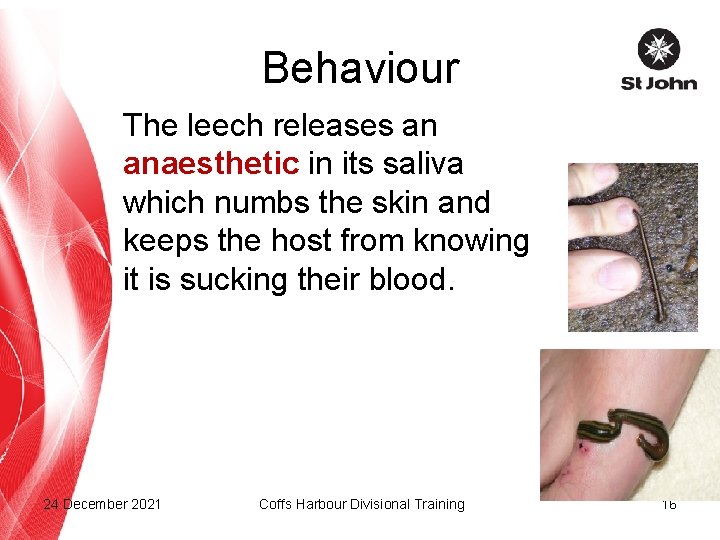 Behaviour

St John

The leech releases an anaesthetic in its saliva which numbs the skin and keeps the host from knowing it is sucking their blood.

24 December 2021 Coffs Harbour Divisional Training 16